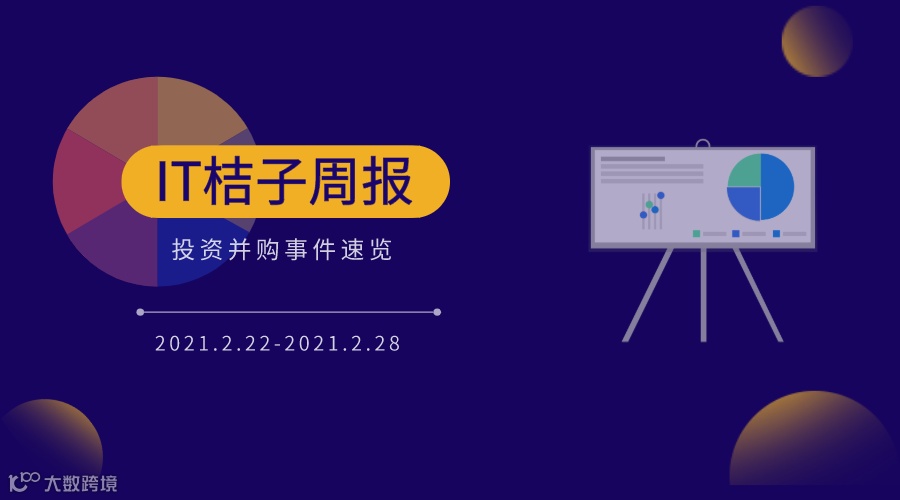 IT桔子周报

投资并购事件速览

2021.2.22-2021.2.28

大数跨境